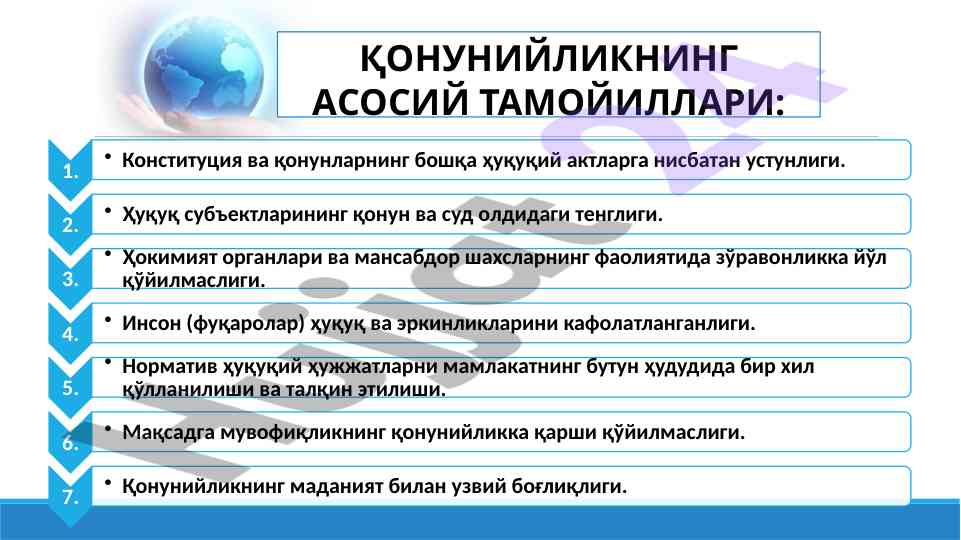 ҚОНУНИЙЛИКНИНГ АСОСИЙ ТАМОЙИЛЛАРИ:

1. • Конституция ва қонунларнинг бошқа ҳуқуқий актларга нисбатан устунлиги.

2. • Ҳуқуқ субъектларининг қонун ва суд олдидаги тенглиги.

3. • Ҳокимият органлари ва мансабдор шахсларнинг фаолиятида зўравонликка йўл қўйилмаслиги.

4. • Инсон (фуқаролар) ҳуқуқ ва эркинликларини кафолатланганлиги.

5. • Норматив ҳуқуқий ҳужжатларни мамлакатнинг бутун ҳудудида бир хил қўлланилиши ва талқин этилиши.

6. • Мақсадга мувофиқликнинг қонунийликка қарши қўйилмаслиги.

7. • Қонунийликнинг маданият билан узвий боғлиқлиги.

Hujjat 24